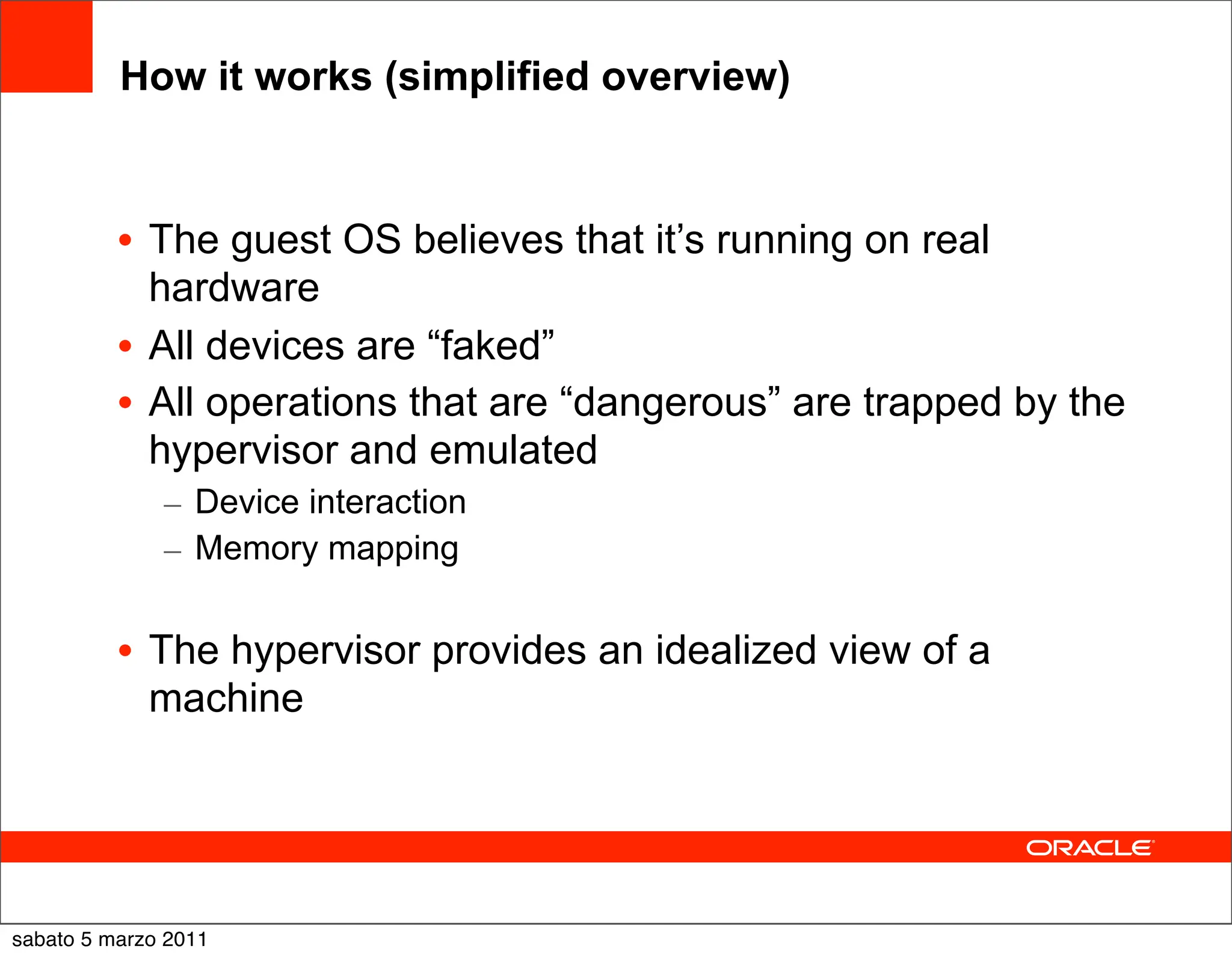 How it works (simplified overview)

• The guest OS believes that it’s running on real hardware
• All devices are “faked”
• All operations that are “dangerous” are trapped by the hypervisor and emulated
– Device interaction
– Memory mapping

• The hypervisor provides an idealized view of a machine

ORACLE

sabato 5 marzo 2011